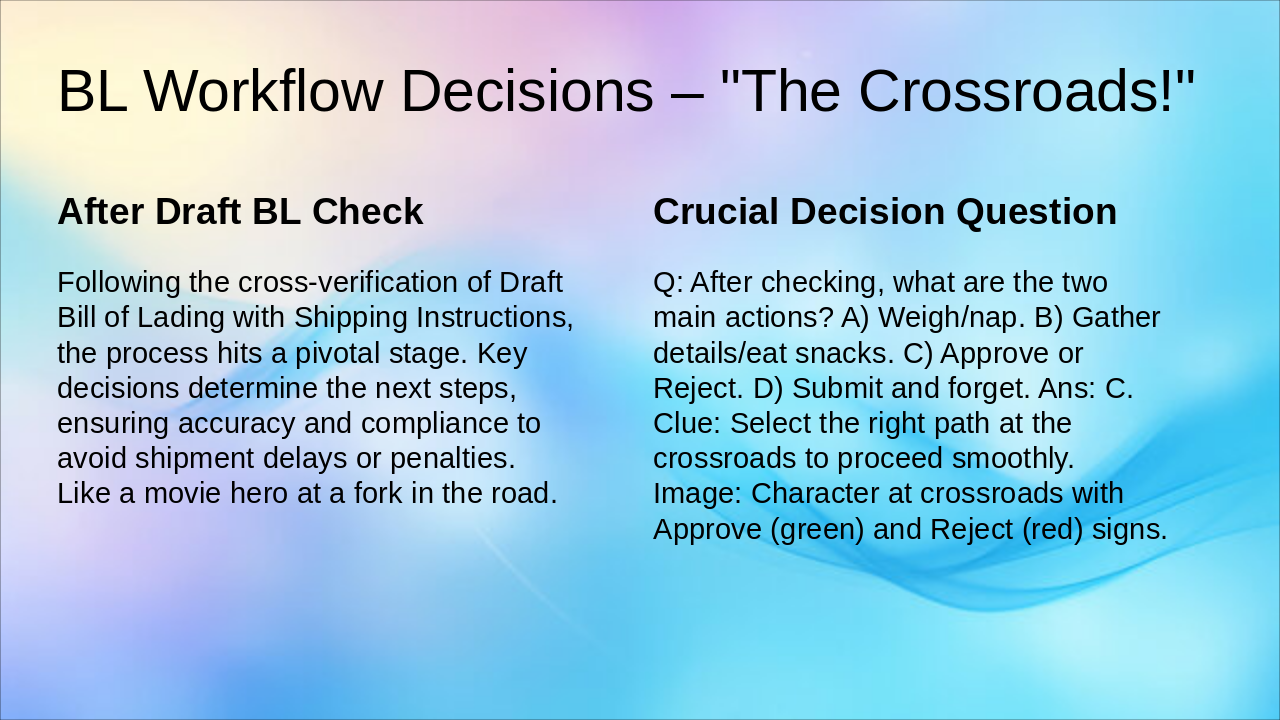 BL Workflow Decisions – "The Crossroads!"

After Draft BL Check

Following the cross-verification of Draft Bill of Lading with Shipping Instructions, the process hits a pivotal stage. Key decisions determine the next steps, ensuring accuracy and compliance to avoid shipment delays or penalties. Like a movie hero at a fork in the road.

Crucial Decision Question

Q: After checking, what are the two main actions? A) Weigh/nap. B) Gather details/eat snacks. C) Approve or Reject. D) Submit and forget. Ans: C. Clue: Select the right path at the crossroads to proceed smoothly. Image: Character at crossroads with Approve (green) and Reject (red) signs.